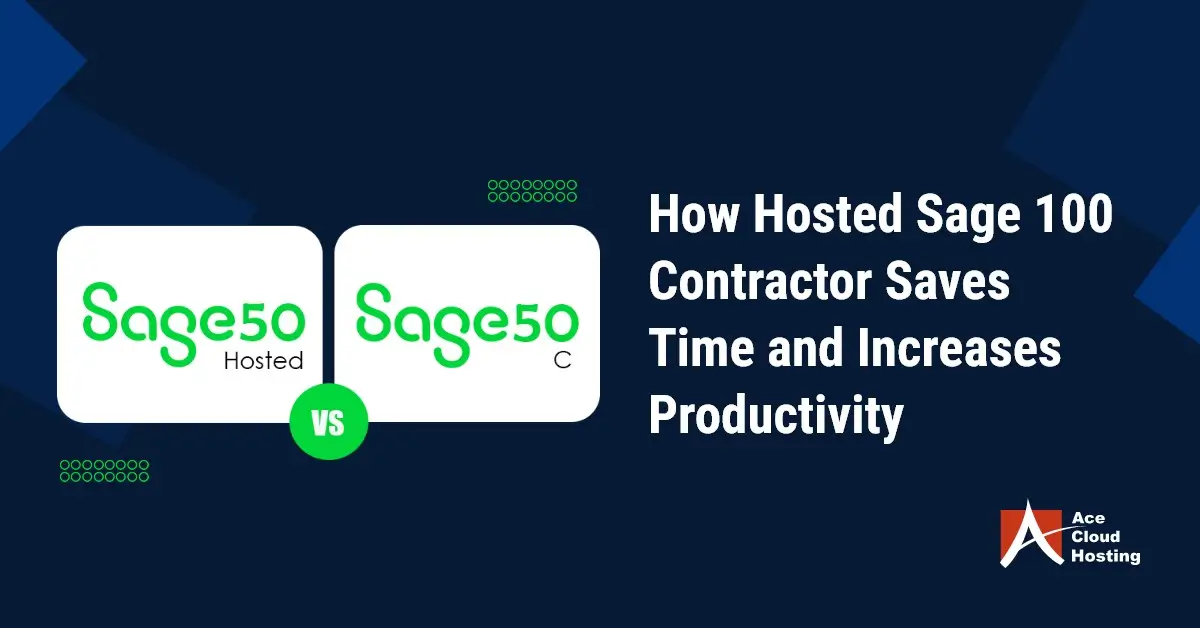 Sage50
Hosted

VS

Sage50
C

How Hosted Sage 100 Contractor Saves Time and Increases Productivity

Ace Cloud Hosting